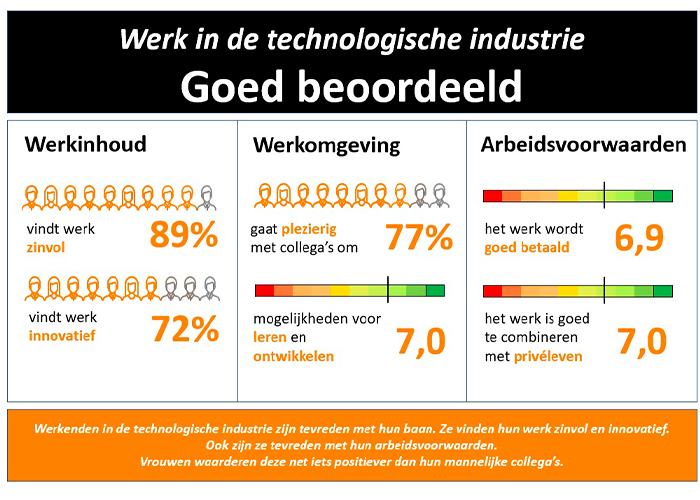 Werk in de technologische industrie
Goed beoordeeld

Werkinhoud

vindt werk zinvol 89%

vindt werk innovatief 72%

Werkomgeving

gaat plezierig met collega's om 77%

mogelijkheden voor leren en ontwikkelen 7,0

Arbeidsvoorwaarden

het werk wordt goed betaald 6,9

het werk is goed te combineren met privéleven 7,0

Werkenden in de technologische industrie zijn tevreden met hun baan. Ze vinden hun werk zinvol en innovatief. Ook zijn ze tevreden met hun arbeidsvoorwaarden.
Vrouwen waarderen deze net iets positiever dan hun mannelijke collega's.